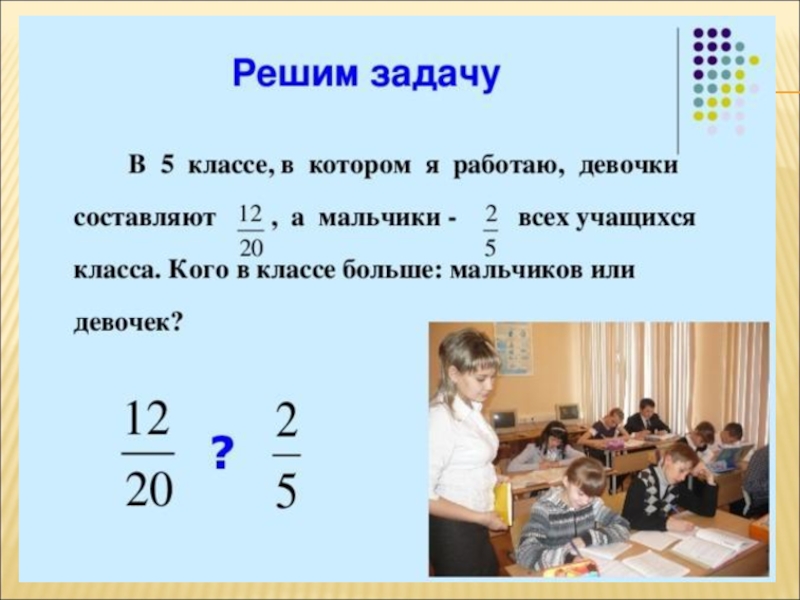 Решим задачу

В 5 классе, в котором я работаю, девочки составляют $\frac{12}{20}$, а мальчики - $\frac{2}{5}$ всех учащихся класса. Кого в классе больше: мальчиков или девочек?

$\frac{12}{20}$ ? $\frac{2}{5}$